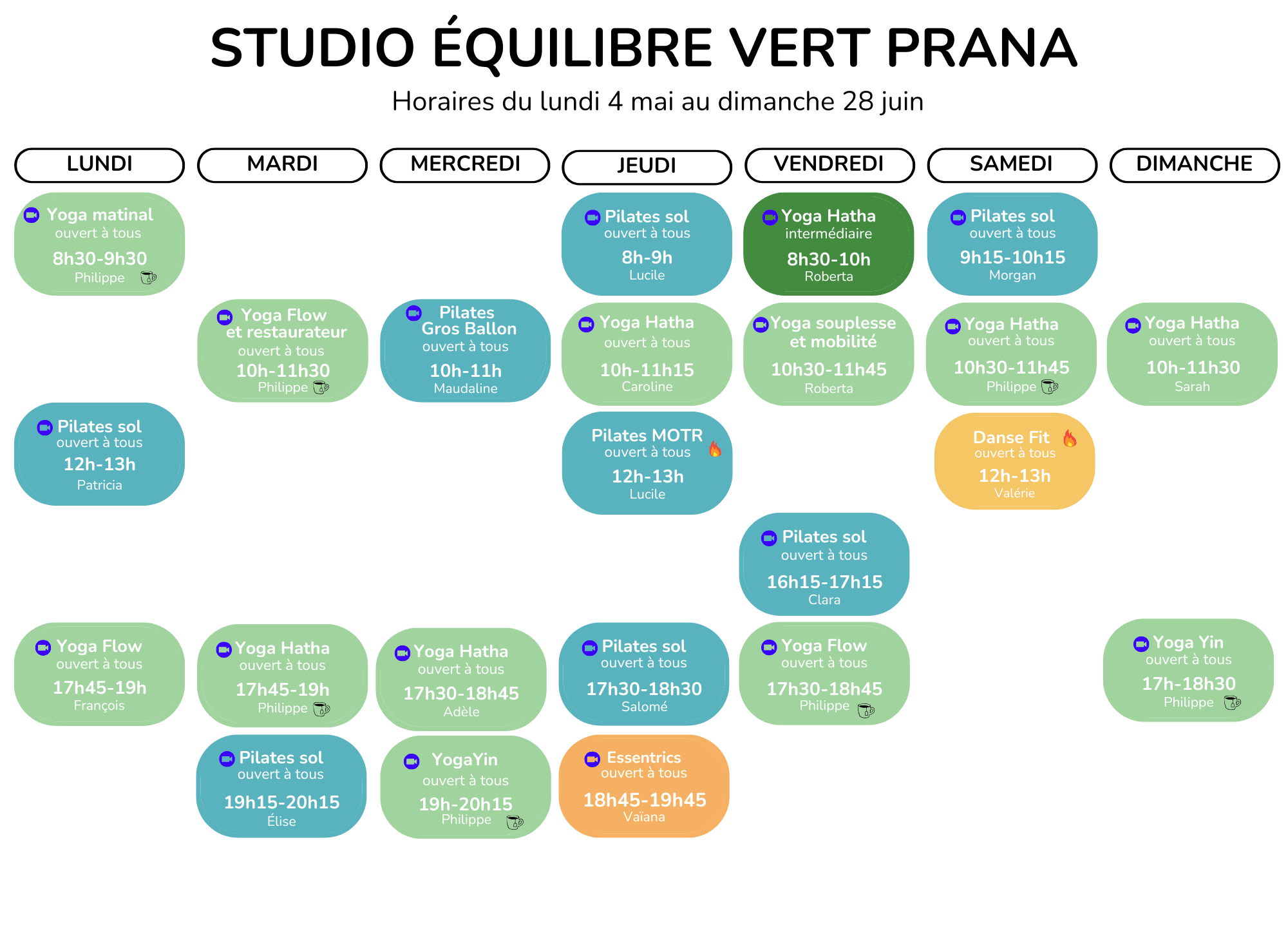 STUDIO ÉQUILIBRE VERT PRANA

Horaires du lundi 4 mai au dimanche 28 juin

LUNDI

Yoga matinal
ouvert à tous
8h30-9h30
Philippe

Pilates sol
ouvert à tous
12h-13h
Patricia

Yoga Flow
ouvert à tous
17h45-19h
François

MARDI

Yoga Flow et restaurateur
ouvert à tous
10h-11h30
Philippe

Yoga Hatha
ouvert à tous
17h45-19h
Philippe

Pilates sol
ouvert à tous
19h15-20h15
Élise

MERCREDI

Pilates Gros Ballon
ouvert à tous
10h-11h
Maudaline

Yoga Hatha
ouvert à tous
17h30-18h45
Adèle

YogaYin
ouvert à tous
19h-20h15
Philippe

JEUDI

Pilates sol
ouvert à tous
8h-9h
Lucile

Yoga Hatha
ouvert à tous
10h-11h15
Caroline

Pilates MOTR
ouvert à tous
12h-13h
Lucile

Pilates sol
ouvert à tous
17h30-18h30
Salomé

Essentrics
ouvert à tous
18h45-19h45
Vaïana

VENDREDI

Yoga Hatha
intermédiaire
8h30-10h
Roberta

Yoga souplesse et mobilité
10h30-11h45
Roberta

Pilates sol
ouvert à tous
16h15-17h15
Clara

Yoga Flow
ouvert à tous
17h30-18h45
Philippe

SAMEDI

Pilates sol
ouvert à tous
9h15-10h15
Morgan

Yoga Hatha
ouvert à tous
10h30-11h45
Philippe

Danse Fit
ouvert à tous
12h-13h
Valérie

DIMANCHE

Yoga Hatha
ouvert à tous
10h-11h30
Sarah

Yoga Yin
ouvert à tous
17h-18h30
Philippe